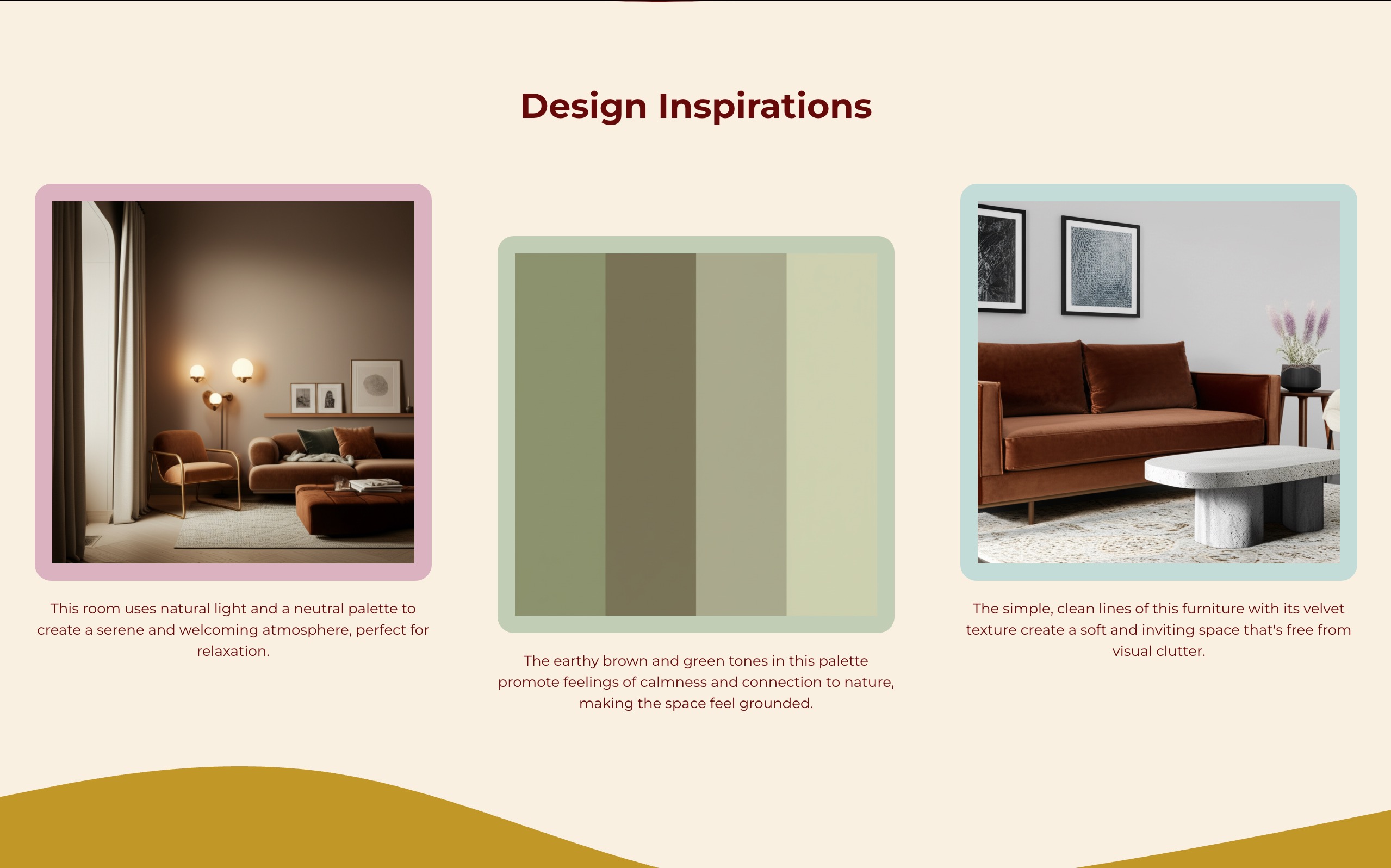 Design Inspirations

This room uses natural light and a neutral palette to create a serene and welcoming atmosphere, perfect for relaxation.

The earthy brown and green tones in this palette promote feelings of calmness and connection to nature, making the space feel grounded.

The simple, clean lines of this furniture with its velvet texture create a soft and inviting space that's free from visual clutter.